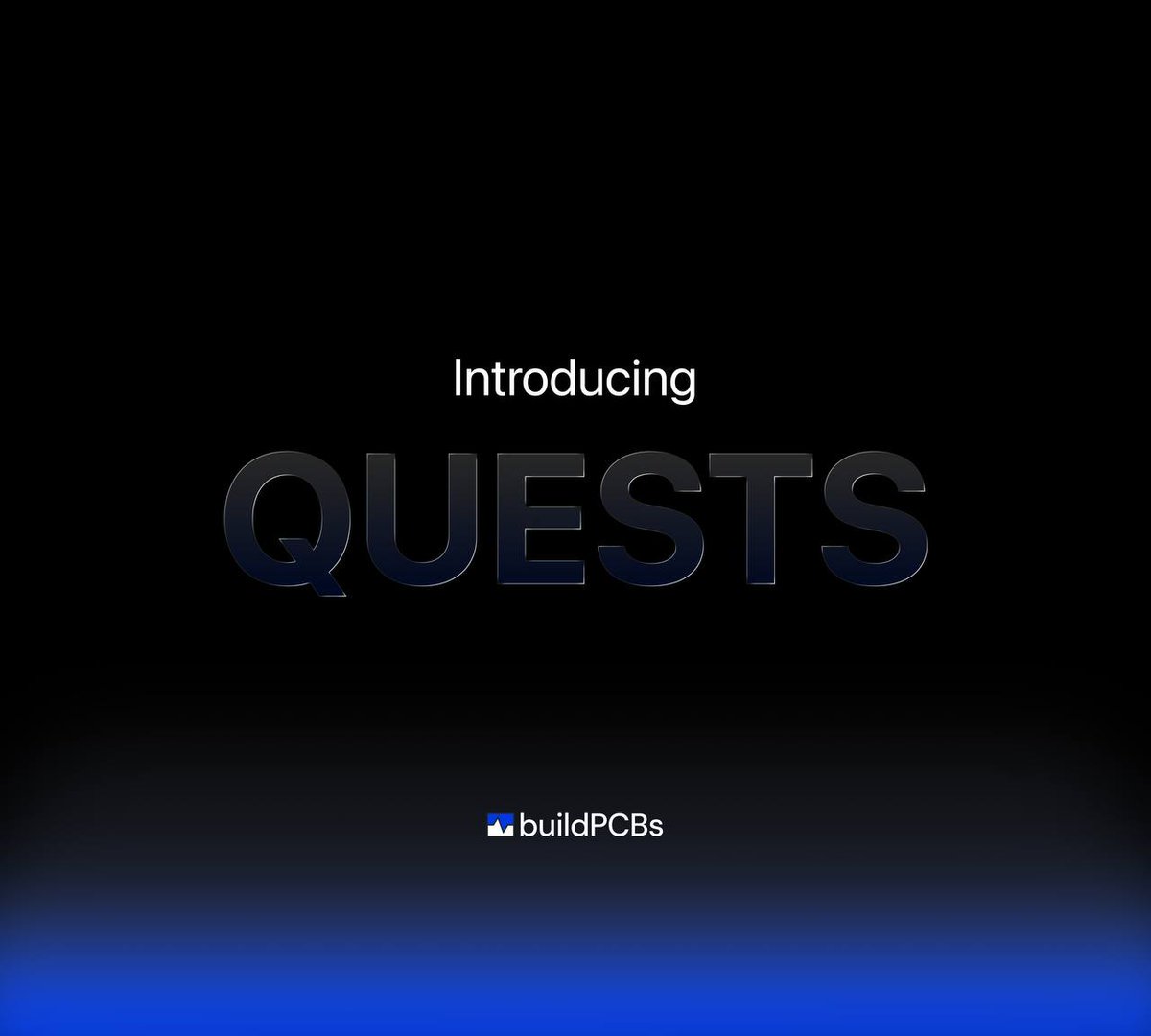 Introducing

QUESTS

buildPCBs